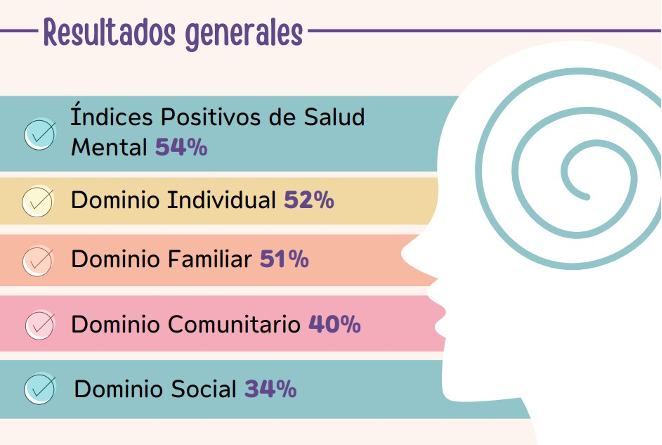 Resultados generales

Índices Positivos de Salud Mental 54%

Dominio Individual 52%

Dominio Familiar 51%

Dominio Comunitario 40%

Dominio Social 34%